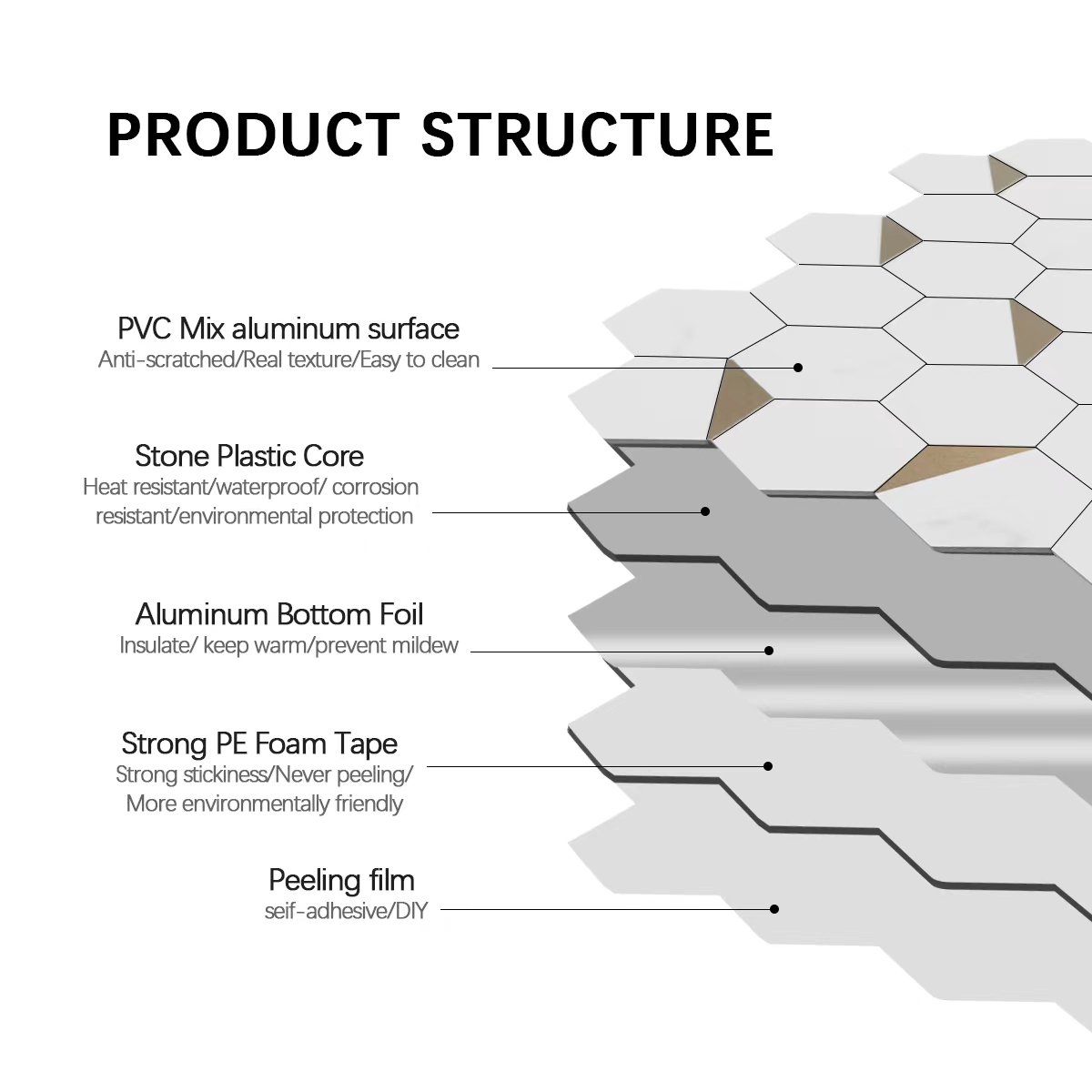 PRODUCT STRUCTURE

PVC Mix aluminum surface
Anti-scratched/Real texture/Easy to clean

Stone Plastic Core
Heat resistant/waterproof/ corrosion resistant/environmental protection

Aluminum Bottom Foil
Insulate/ keep warm/prevent mildew

Strong PE Foam Tape
Strong stickiness/Never peeling/ More environmentally friendly

Peeling film
seif-adhesive/DIY